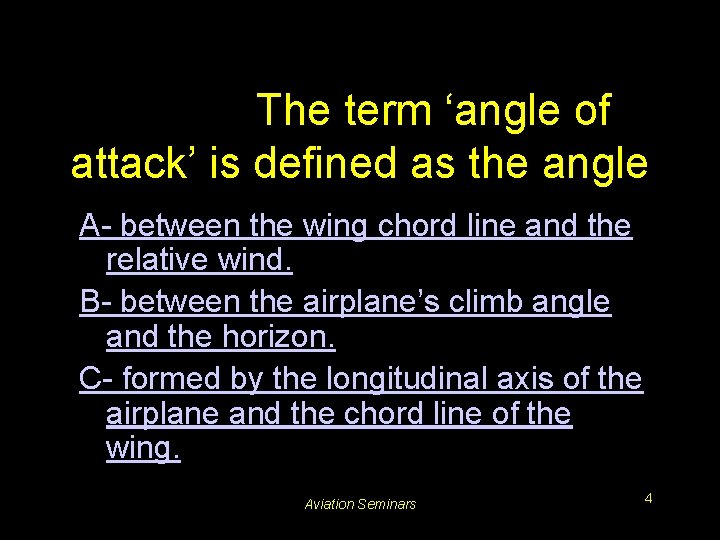 The term ‘angle of attack’ is defined as the angle

A- between the wing chord line and the relative wind.

B- between the airplane’s climb angle and the horizon.

C- formed by the longitudinal axis of the airplane and the chord line of the wing.

Aviation Seminars

4